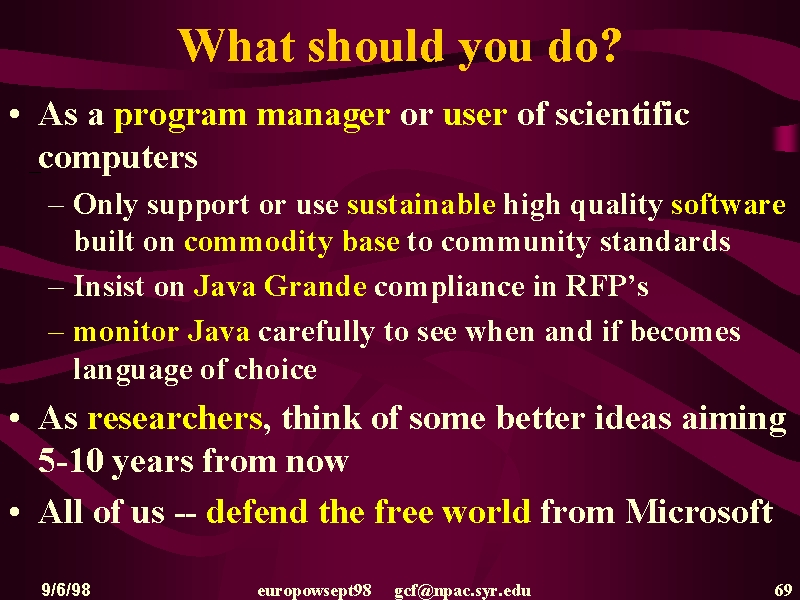 What should you do?

• As a program manager or user of scientific computers

– Only support or use sustainable high quality software built on commodity base to community standards

– Insist on Java Grande compliance in RFP's

– monitor Java carefully to see when and if becomes language of choice

• As researchers, think of some better ideas aiming 5-10 years from now

• All of us -- defend the free world from Microsoft

9/6/98 europowsept98 gcf@npac.syr.edu 69